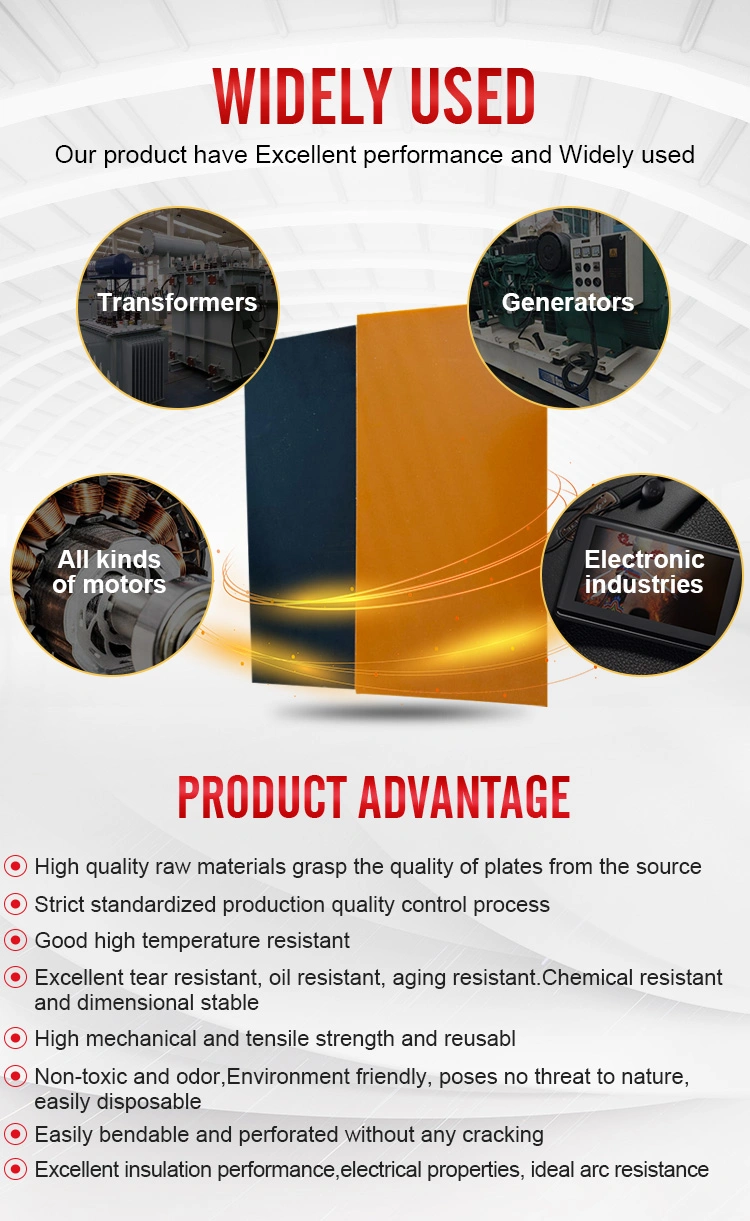 WIDELY USED
Our product have Excellent performance and Widely used

Transformers

Generators

All kinds of motors

Electronic industries

PRODUCT ADVANTAGE

High quality raw materials grasp the quality of plates from the source

Strict standardized production quality control process

Good high temperature resistant

Excellent tear resistant, oil resistant, aging resistant.Chemical resistant and dimensional stable

High mechanical and tensile strength and reusabl

Non-toxic and odor,Environment friendly, poses no threat to nature, easily disposable

Easily bendable and perforated without any cracking

Excellent insulation performance,electrical properties, ideal arc resistance